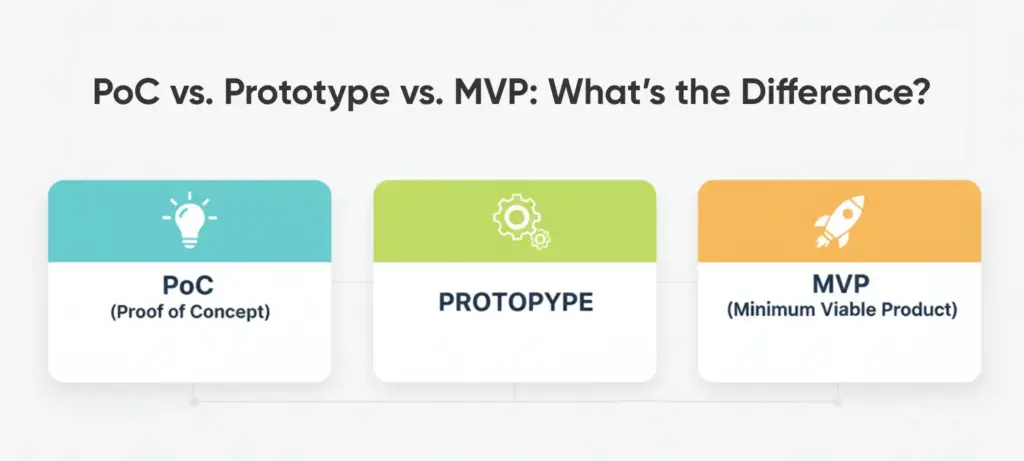 PoC vs. Prototype vs. MVP: What's the Difference?

PoC
(Proof of Concept)

PROTOPYPE

MVP
(Minimum Viable Product)